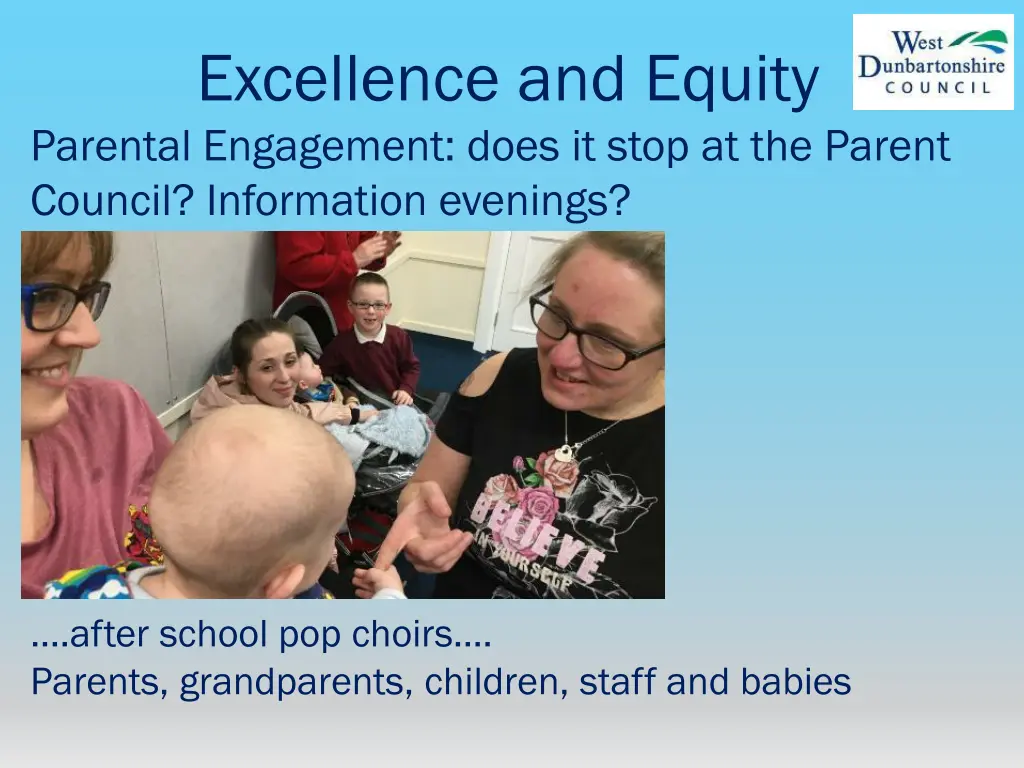 West Dunbartonshire COUNCIL

Excellence and Equity

Parental Engagement: does it stop at the Parent Council? Information evenings?

BELIEVE IN YOURSELF

….after school pop choirs….
Parents, grandparents, children, staff and babies